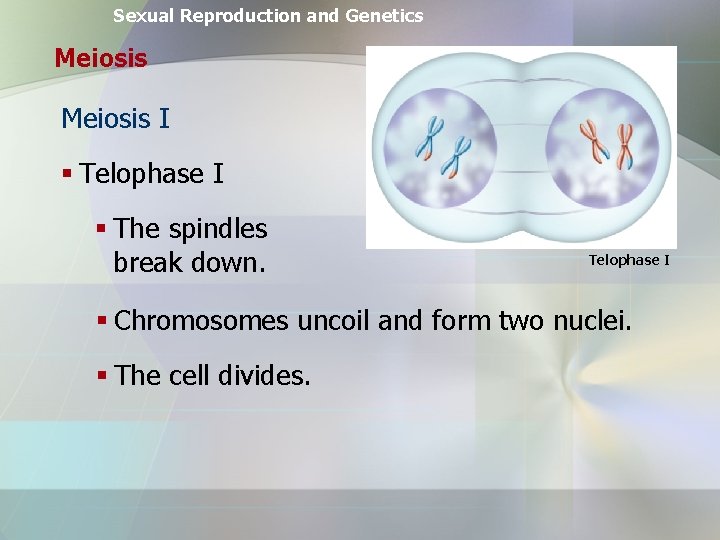 Sexual Reproduction and Genetics

Meiosis

Meiosis I

▪ Telophase I

▪ The spindles break down.

Telophase I

▪ Chromosomes uncoil and form two nuclei.

▪ The cell divides.